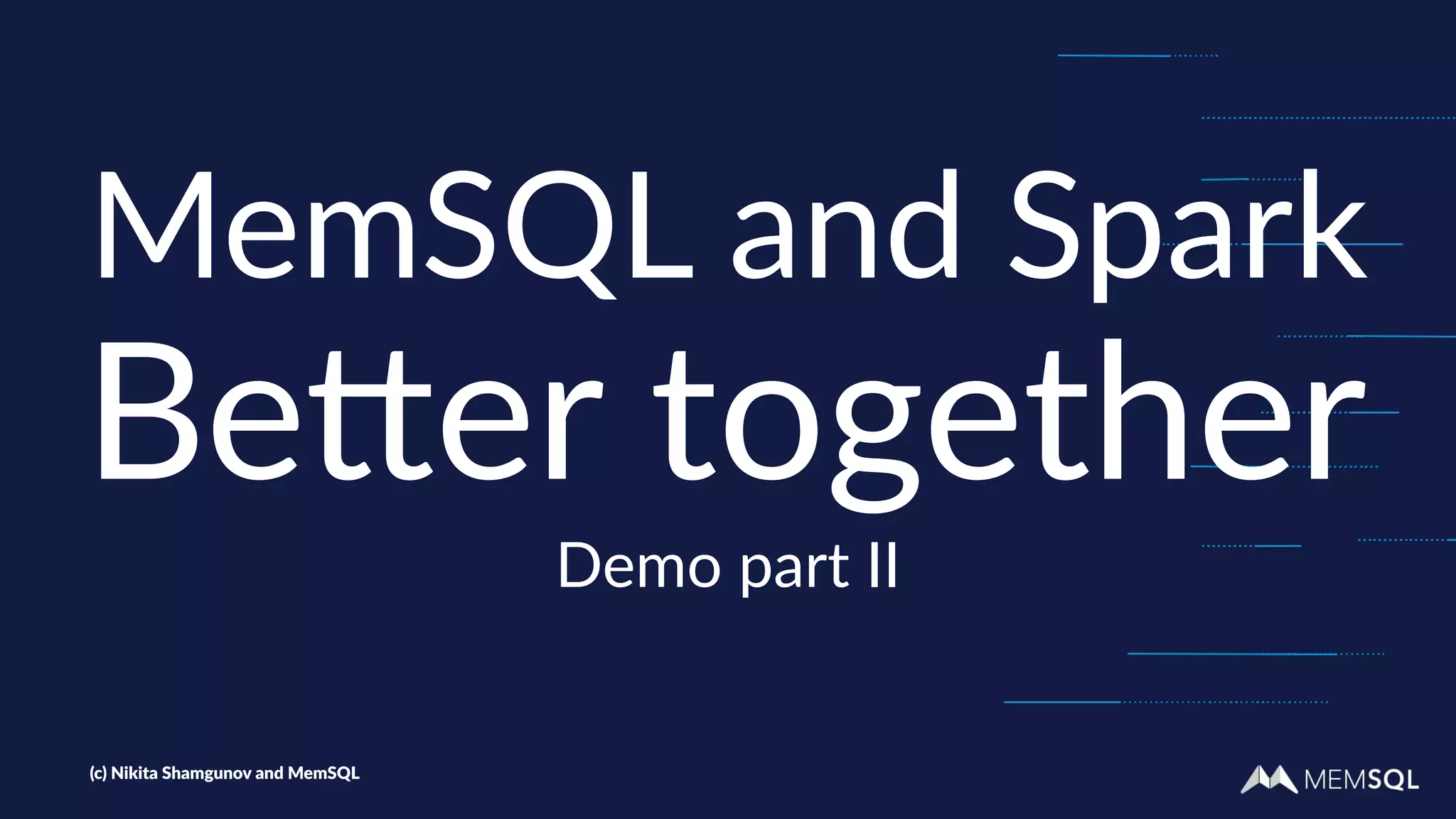 MemSQL and Spark
Better together

Demo part II

(c) Nikita Shamgunov and MemSQL

MEMSQL